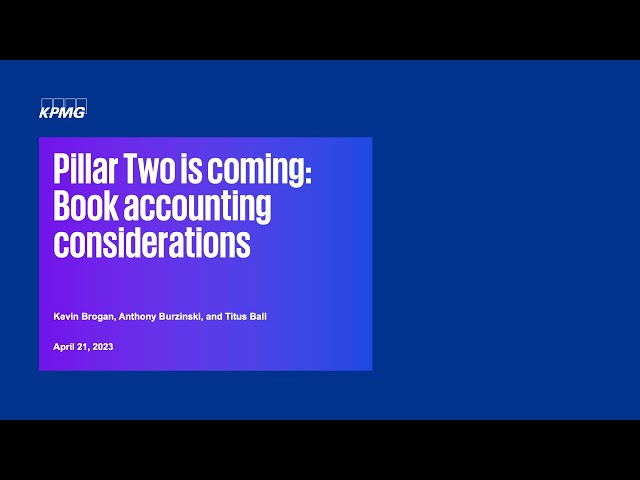 KPMG

Pillar Two is coming: Book accounting considerations

Kevin Brogan, Anthony Burzinski, and Titus Ball

April 21, 2023